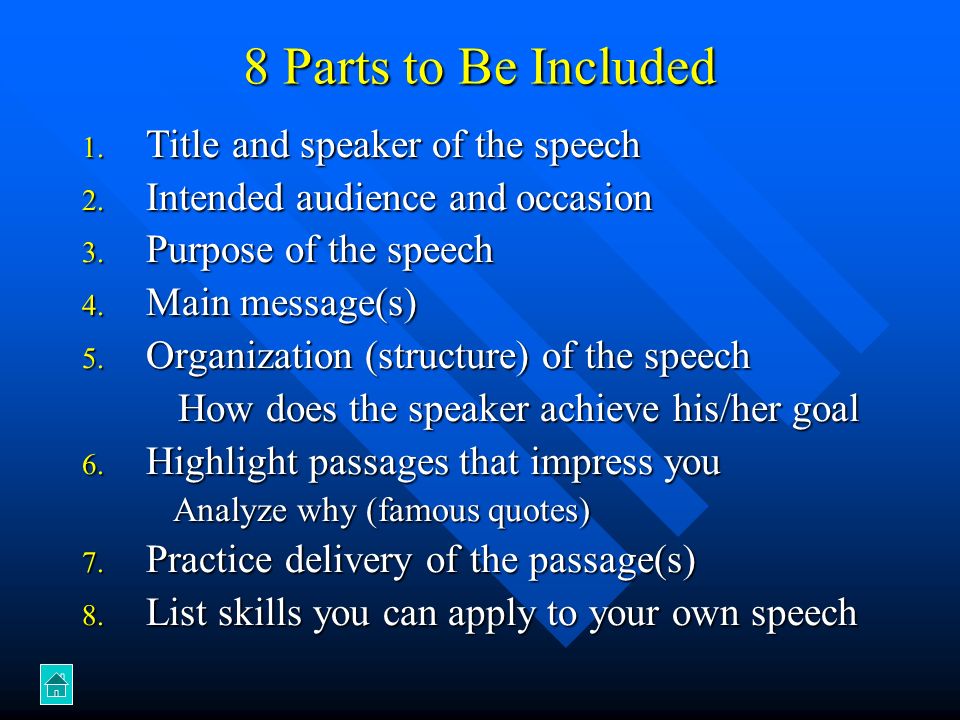 8 Parts to Be Included

1. Title and speaker of the speech
2. Intended audience and occasion
3. Purpose of the speech
4. Main message(s)
5. Organization (structure) of the speech
How does the speaker achieve his/her goal
6. Highlight passages that impress you
Analyze why (famous quotes)
7. Practice delivery of the passage(s)
8. List skills you can apply to your own speech